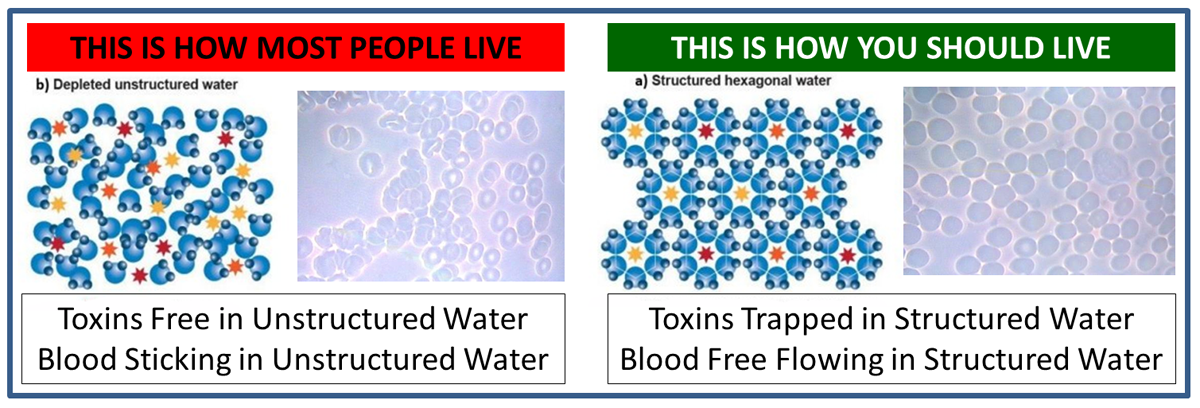 THIS IS HOW MOST PEOPLE LIVE

b) Depleted unstructured water

Toxins Free in Unstructured Water
Blood Sticking in Unstructured Water

THIS IS HOW YOU SHOULD LIVE

a) Structured hexagonal water

Toxins Trapped in Structured Water
Blood Free Flowing in Structured Water